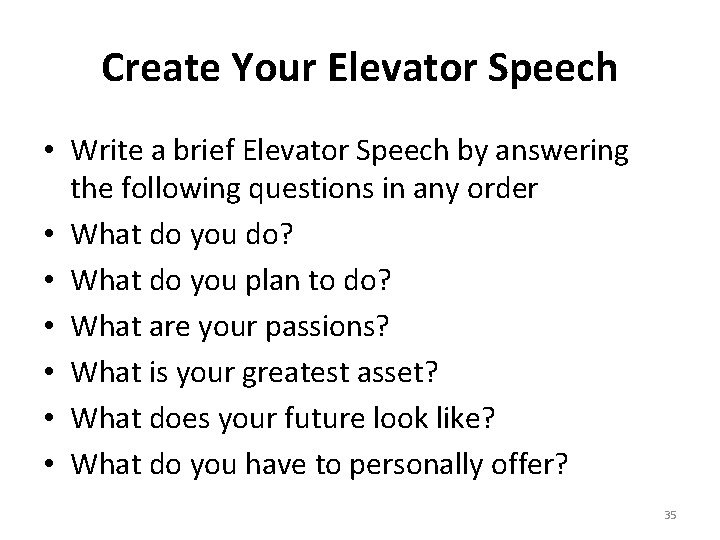 Create Your Elevator Speech

• Write a brief Elevator Speech by answering the following questions in any order
• What do you do?
• What do you plan to do?
• What are your passions?
• What is your greatest asset?
• What does your future look like?
• What do you have to personally offer?

35